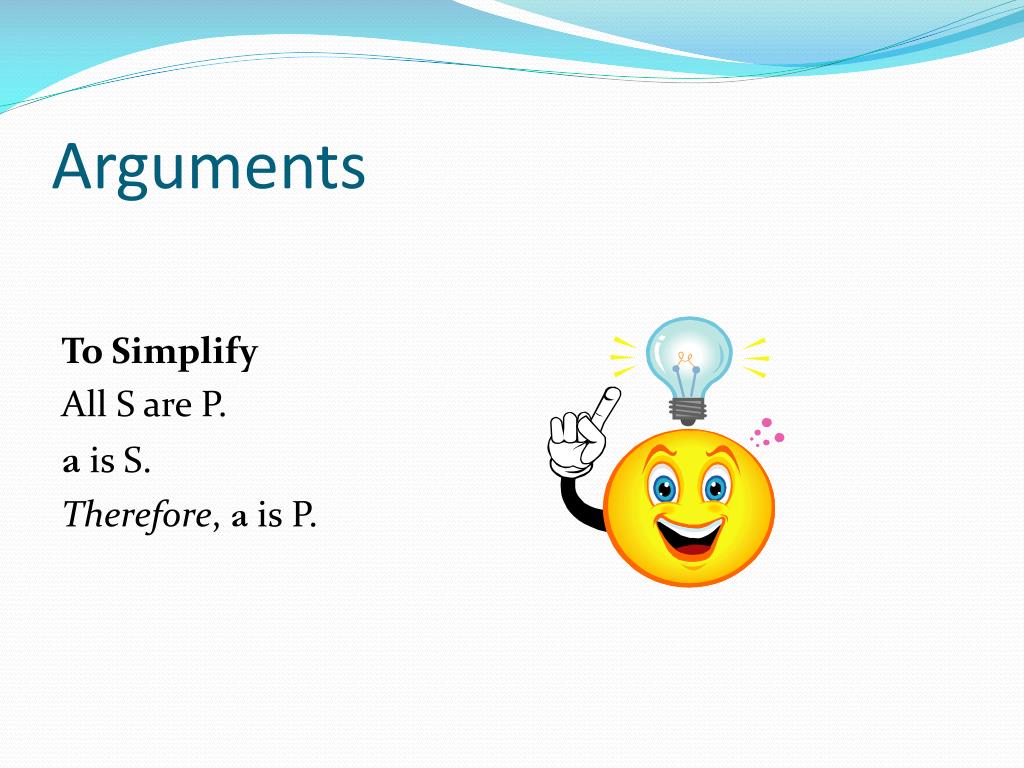 Arguments

To Simplify
All S are P.
a is S.
Therefore, a is P.